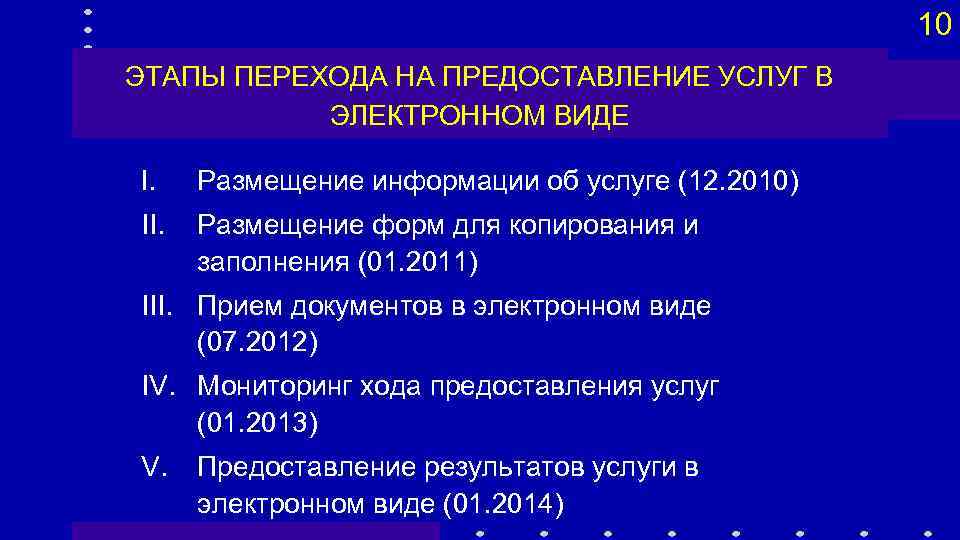 10

ЭТАПЫ ПЕРЕХОДА НА ПРЕДОСТАВЛЕНИЕ УСЛУГ В ЭЛЕКТРОННОМ ВИДЕ

I. Размещение информации об услуге (12.2010)

II. Размещение форм для копирования и заполнения (01.2011)

III. Прием документов в электронном виде (07.2012)

IV. Мониторинг хода предоставления услуг (01.2013)

V. Предоставление результатов услуги в электронном виде (01.2014)